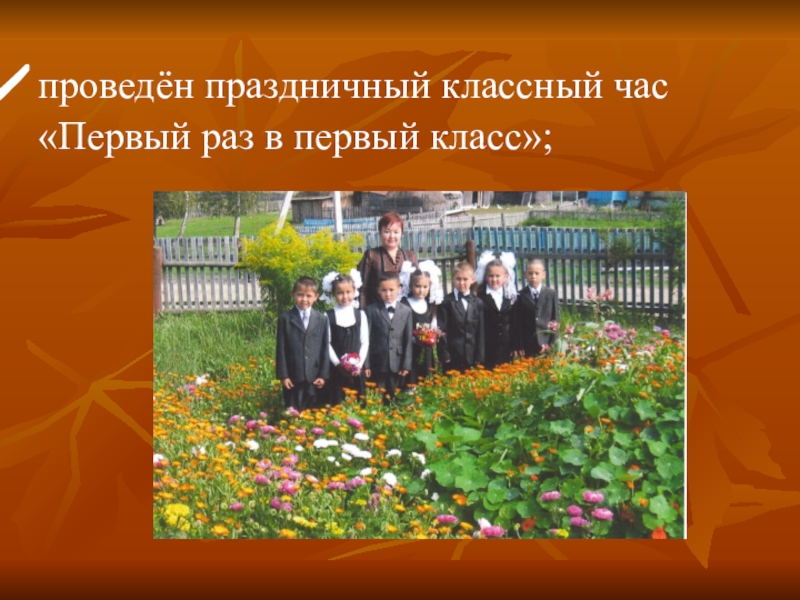 проведён праздничный классный час «Первый раз в первый класс»;